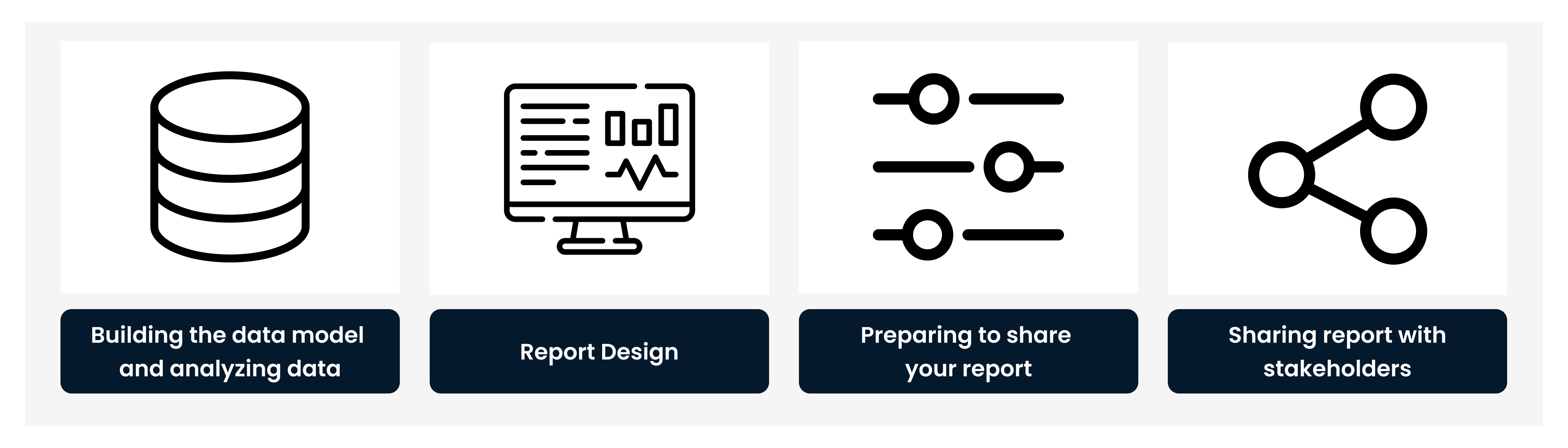 Building the data model and analyzing data

Report Design

Preparing to share your report

Sharing report with stakeholders